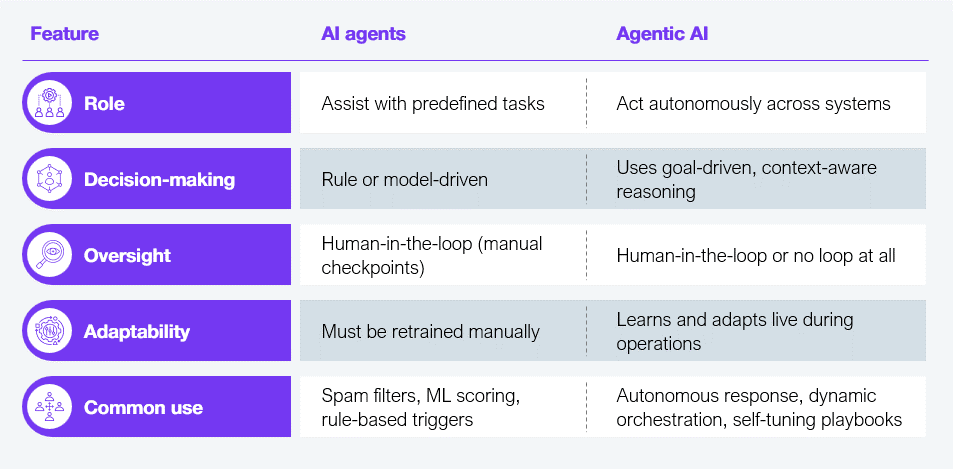 | Feature | AI agents | Agentic AI |
|---|---|---|
| Role | Assist with predefined tasks | Act autonomously across systems |
| Decision-making | Rule or model-driven | Uses goal-driven, context-aware reasoning |
| Oversight | Human-in-the-loop (manual checkpoints) | Human-in-the-loop or no loop at all |
| Adaptability | Must be retrained manually | Learns and adapts live during operations |
| Common use | Spam filters, ML scoring, rule-based triggers | Autonomous response, dynamic orchestration, self-tuning playbooks |